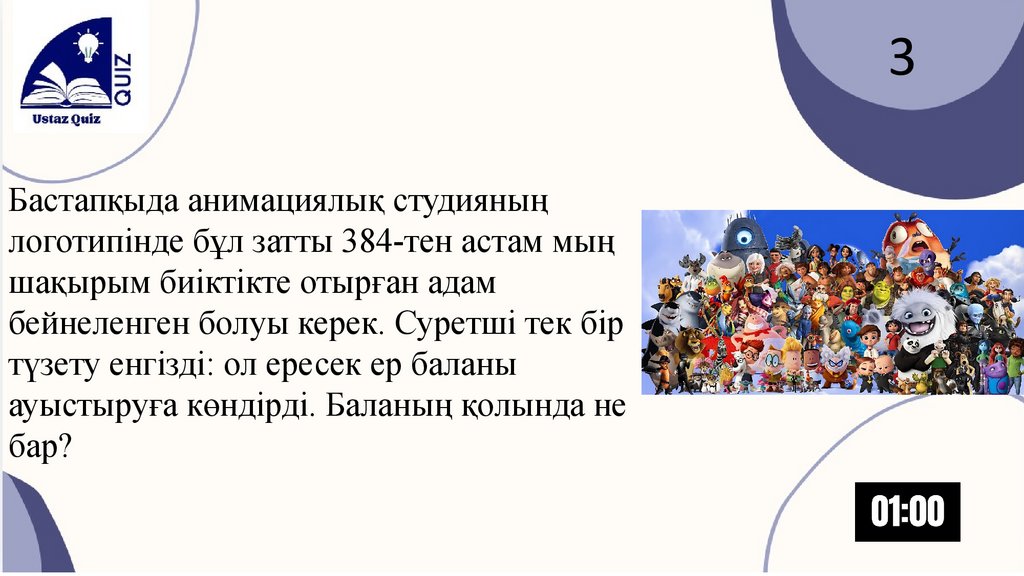 QUIZ
Ustaz Quiz

3

Бастапқыда анимациялық студияның логотипінде бұл затты 384-тен астам мың шақырым биіктікте отырған адам бейнеленген болуы керек. Суретші тек бір түзету енгізді: ол ересек ер баланы ауыстыруға көндірді. Баланың қолында не бар?

01:00